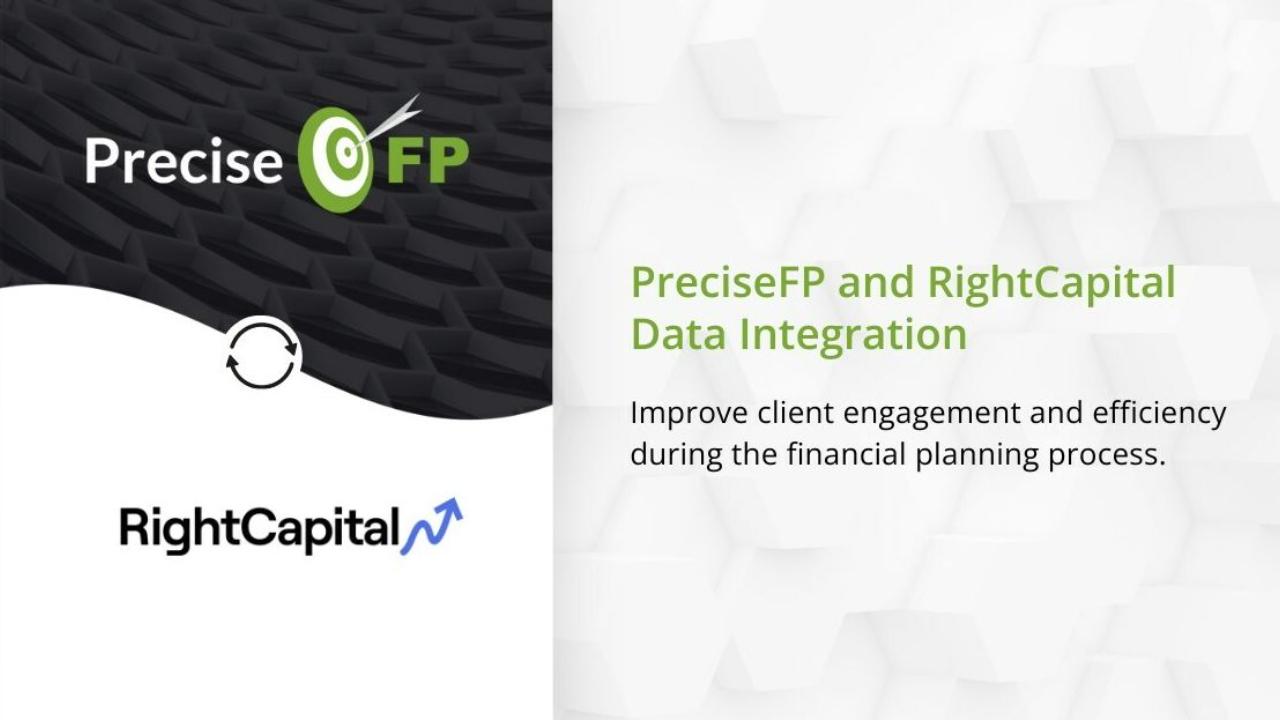 Precise FP

RightCapital

PreciseFP and RightCapital Data Integration

Improve client engagement and efficiency during the financial planning process.